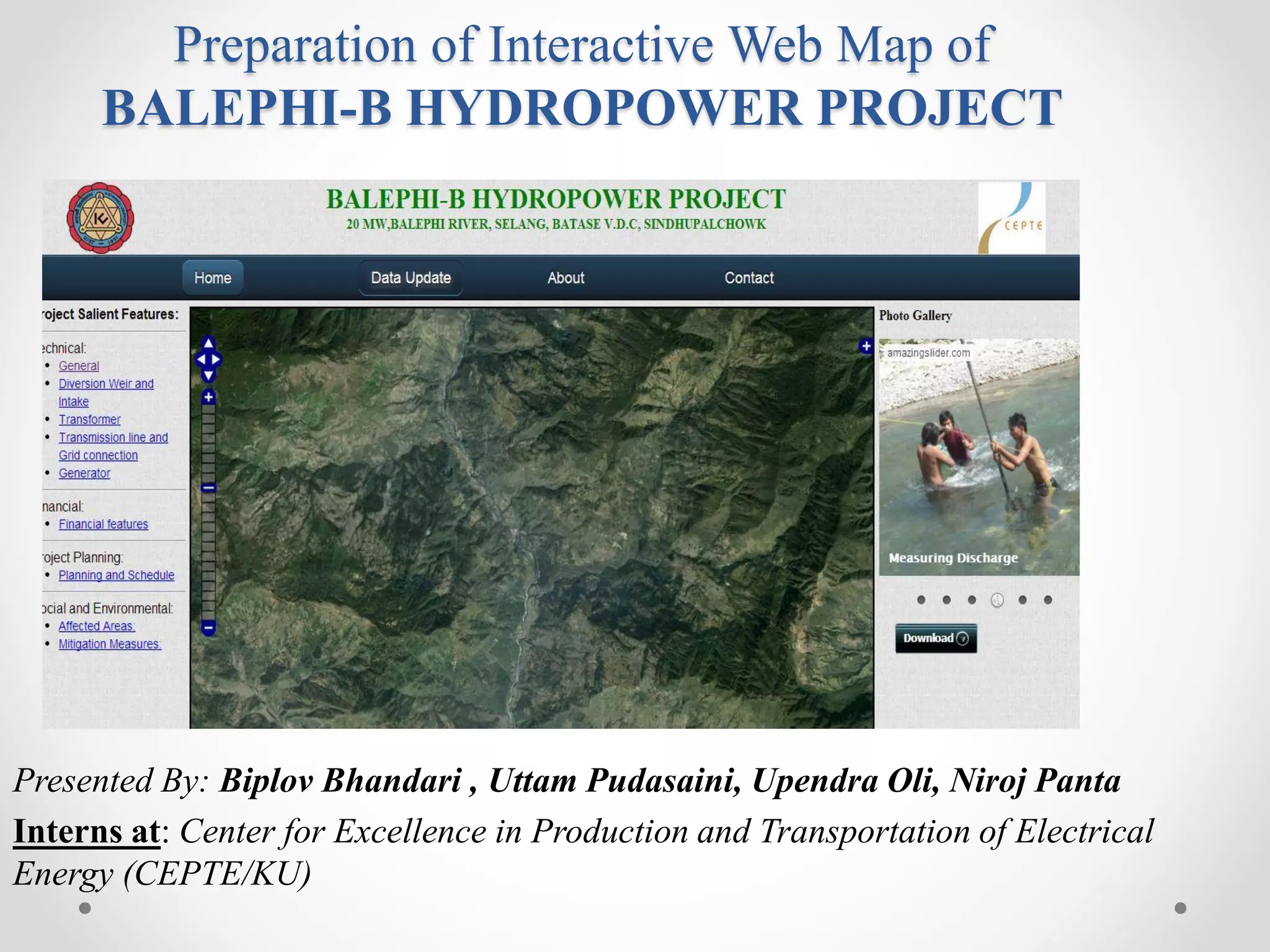 Preparation of Interactive Web Map of
BALEPHI-B HYDROPOWER PROJECT

BALEPHI-B HYDROPOWER PROJECT
20 MW,BALEPHI RIVER, SELANG, BATASE V.D.C, SINDHUPALCHOWK

CEPTE

Home Data Update About Contact

roject Salient Features:

echnical:
- General
- Diversion Weir and Intake
- Transformer
- Transmission line and Grid connection
- Generator

nancial:
- Financial features

roject Planning:
- Planning and Schedule

ocial and Environmental:
- Affected Areas:
- Mitigation Measures:

Photo Gallery

amazingslider.com

Measuring Discharge

Download

Presented By: Biplov Bhandari , Uttam Pudasaini, Upendra Oli, Niroj Panta

Interns at: Center for Excellence in Production and Transportation of Electrical Energy (CEPTE/KU)